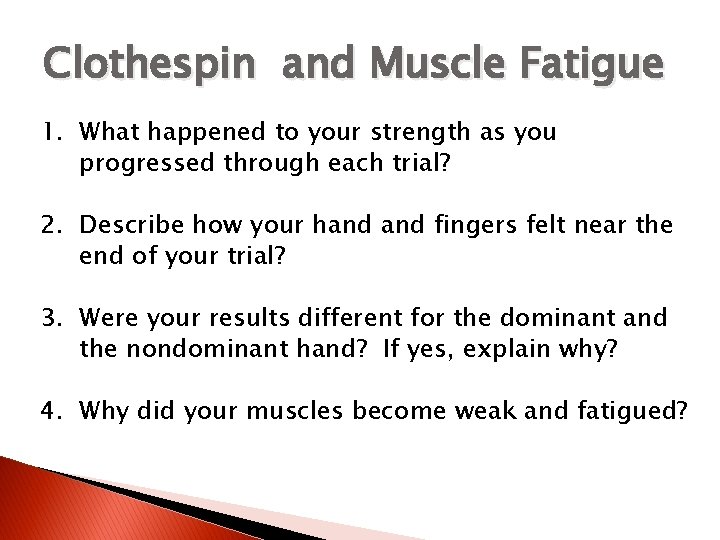 Clothespin  and Muscle Fatigue

1. What happened to your strength as you progressed through each trial?

2. Describe how your hand and fingers felt near the end of your trial?

3. Were your results different for the dominant and the nondominant hand?  If yes, explain why?

4. Why did your muscles become weak and fatigued?